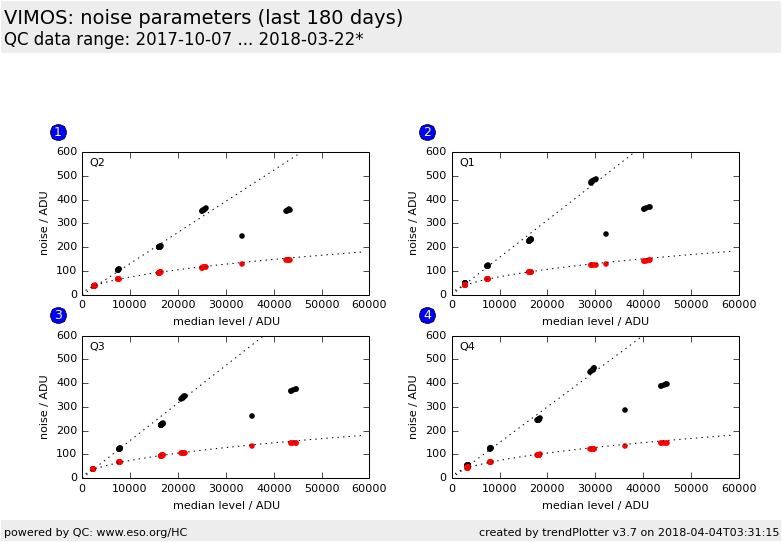 VIMOS: noise parameters (last 180 days)
QC data range: 2017-10-07 ... 2018-03-22*

1

Q2

noise / ADU

600
500
400
300
200
100
0

0 10000 20000 30000 40000 50000 60000

median level / ADU

2

Q1

noise / ADU

600
500
400
300
200
100
0

0 10000 20000 30000 40000 50000 60000

median level / ADU

3

Q3

noise / ADU

600
500
400
300
200
100
0

0 10000 20000 30000 40000 50000 60000

median level / ADU

4

Q4

noise / ADU

600
500
400
300
200
100
0

0 10000 20000 30000 40000 50000 60000

median level / ADU

powered by QC: www.eso.org/HC

created by trendPlotter v3.7 on 2018-04-04T03:31:15